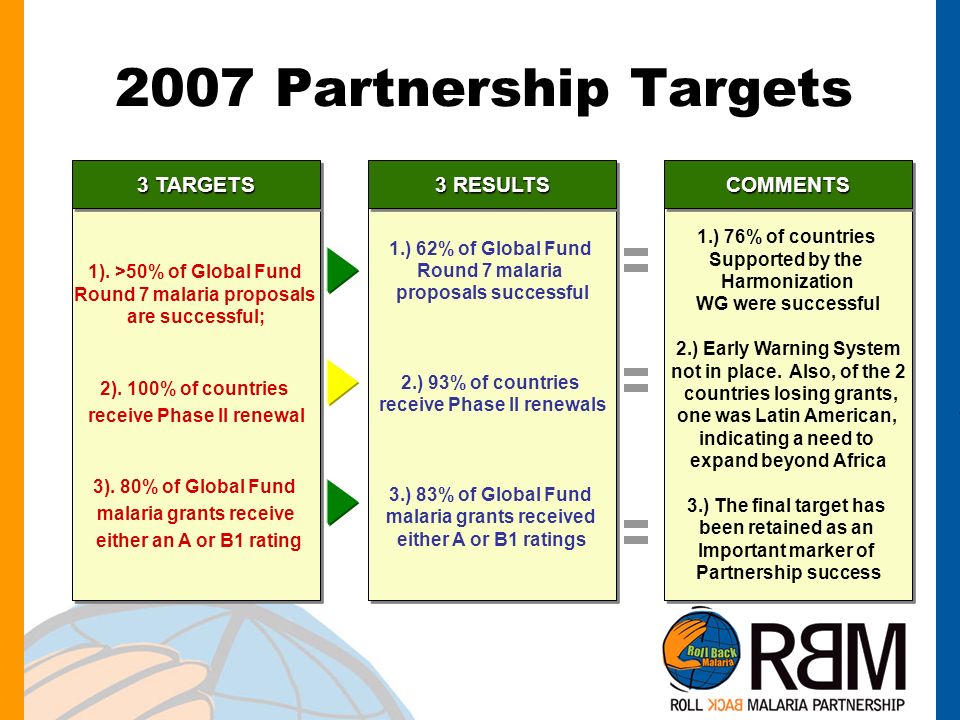 2007 Partnership Targets

3 TARGETS

1). >50% of Global Fund Round 7 malaria proposals are successful;

2). 100% of countries receive Phase II renewal

3). 80% of Global Fund malaria grants receive either an A or B1 rating

3 RESULTS

1.) 62% of Global Fund Round 7 malaria proposals successful

2.) 93% of countries receive Phase II renewals

3.) 83% of Global Fund malaria grants received either A or B1 ratings

COMMENTS

1.) 76% of countries Supported by the Harmonization WG were successful

2.) Early Warning System not in place. Also, of the 2 countries losing grants, one was Latin American, indicating a need to expand beyond Africa

3.) The final target has been retained as an Important marker of Partnership success

Roll Back Malaria

RBM

ROLL BACK MALARIA PARTNERSHIP